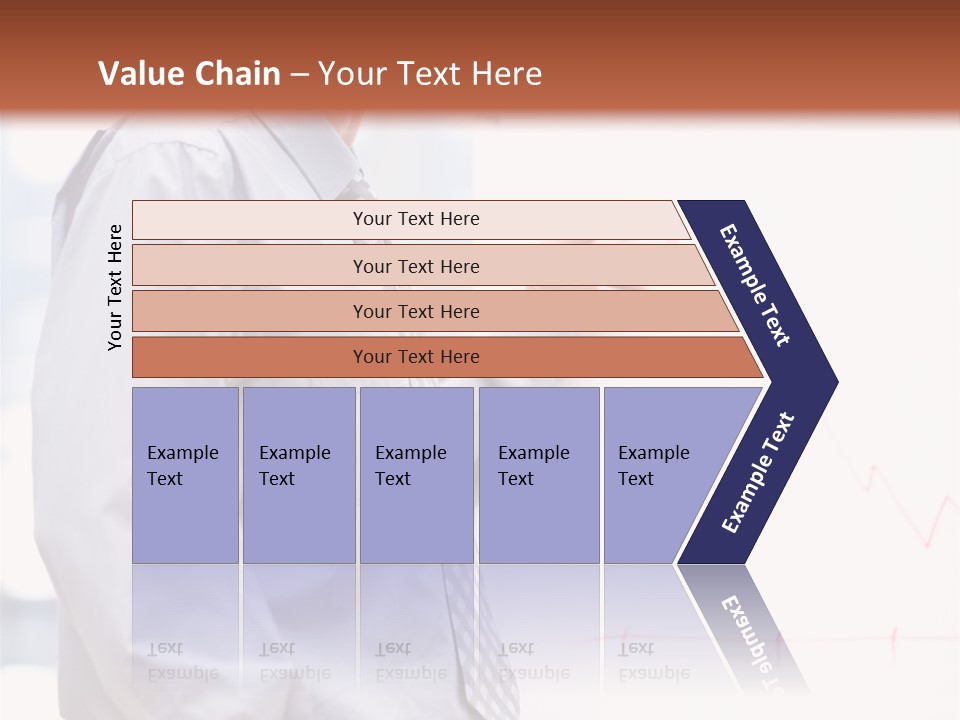 Value Chain – Your Text Here

Your Text Here

Your Text Here

Your Text Here

Your Text Here

Your Text Here

Example Text

Example Text

Example Text

Example Text

Example Text

Example Text

Example Text